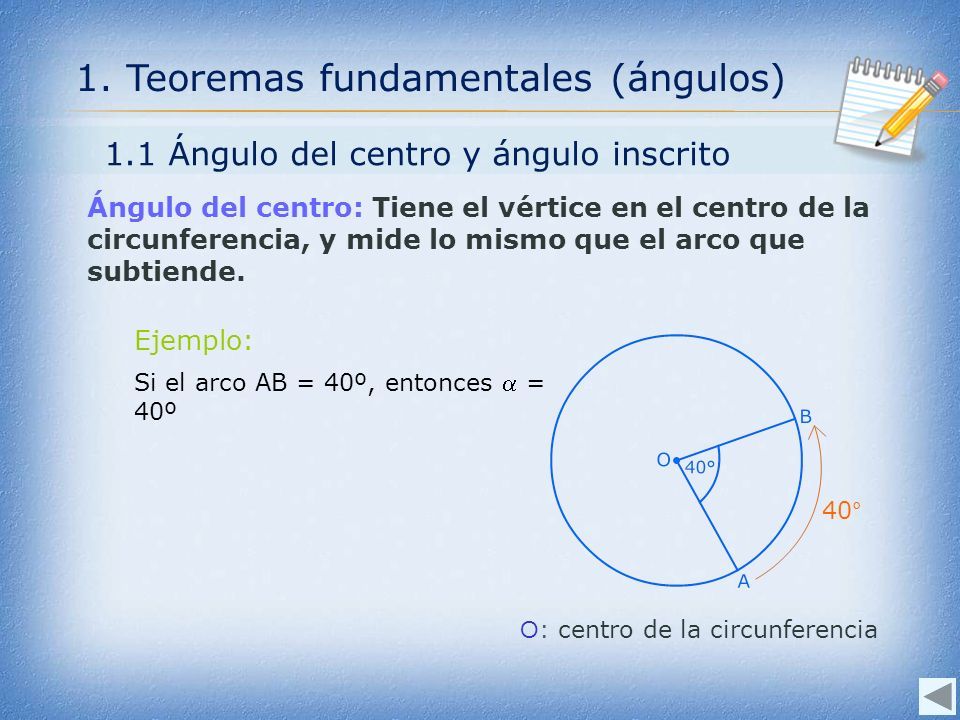 1. Teoremas fundamentales (ángulos)

1.1 Ángulo del centro y ángulo inscrito

Ángulo del centro: Tiene el vértice en el centro de la circunferencia, y mide lo mismo que el arco que subtiende.

Ejemplo:

Si el arco AB = 40º, entonces $\alpha$ = 40º

B
O
40°
40°
A

O: centro de la circunferencia